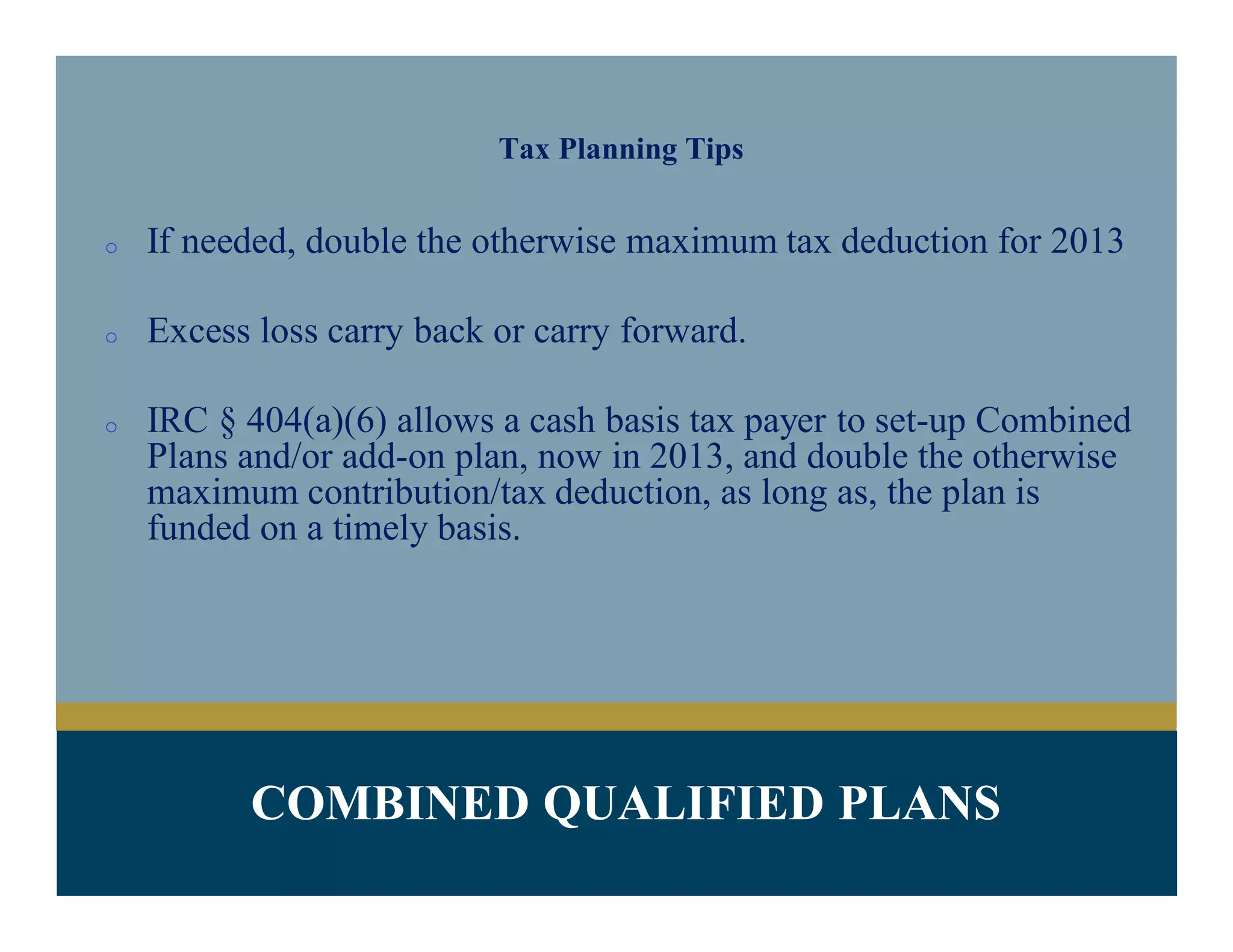 Tax Planning Tips

o If needed, double the otherwise maximum tax deduction for 2013

o Excess loss carry back or carry forward.

o IRC § 404(a)(6) allows a cash basis tax payer to set-up Combined Plans and/or add-on plan, now in 2013, and double the otherwise maximum contribution/tax deduction, as long as, the plan is funded on a timely basis.

COMBINED QUALIFIED PLANS